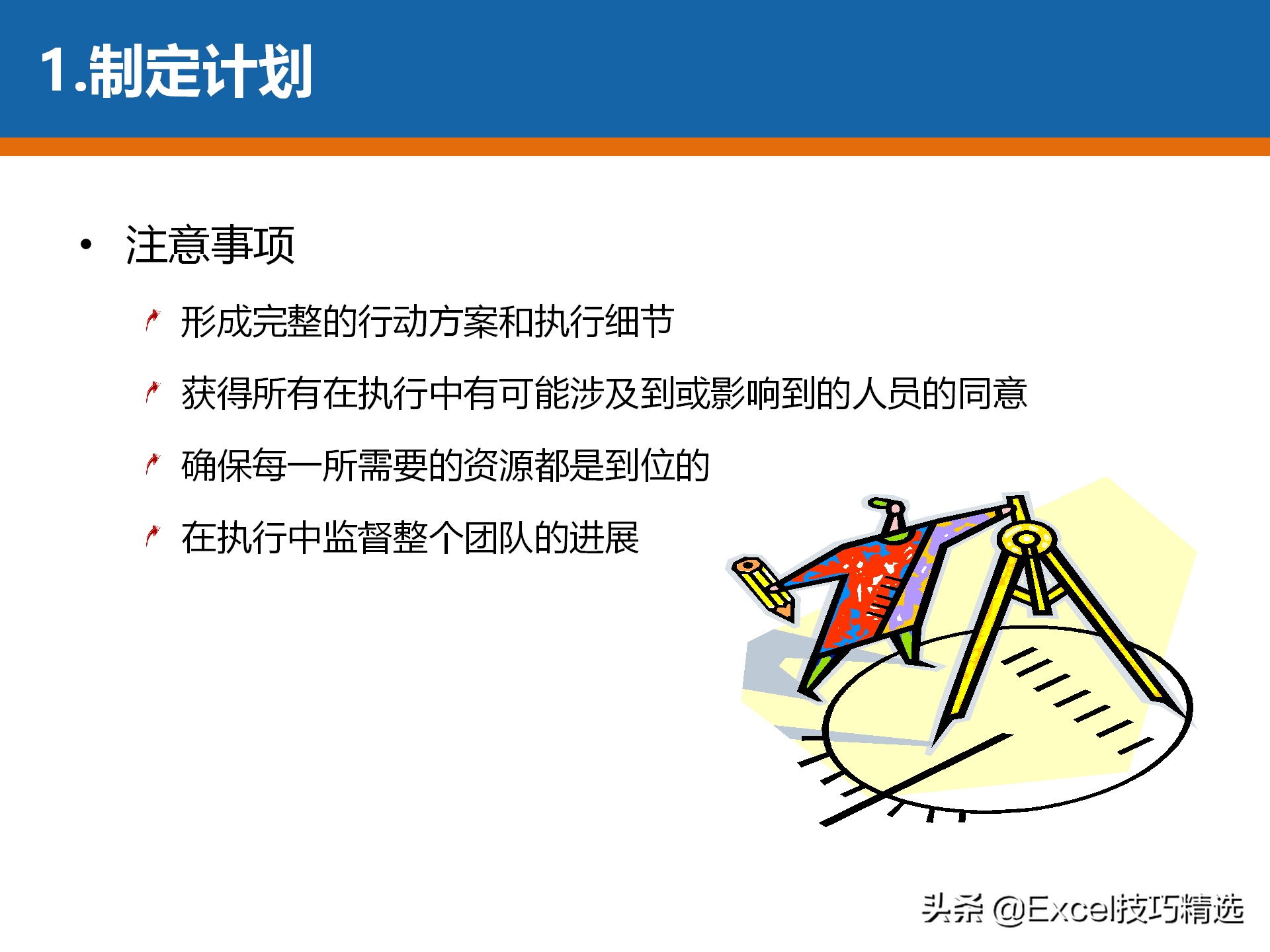 1.制定计划

• 注意事项

形成完整的行动方案和执行细节

获得所有在执行中有可能涉及到或影响到的人员的同意

确保每一所需要的资源都是到位的

在执行中监督整个团队的进展

头条 @Excel技巧精选